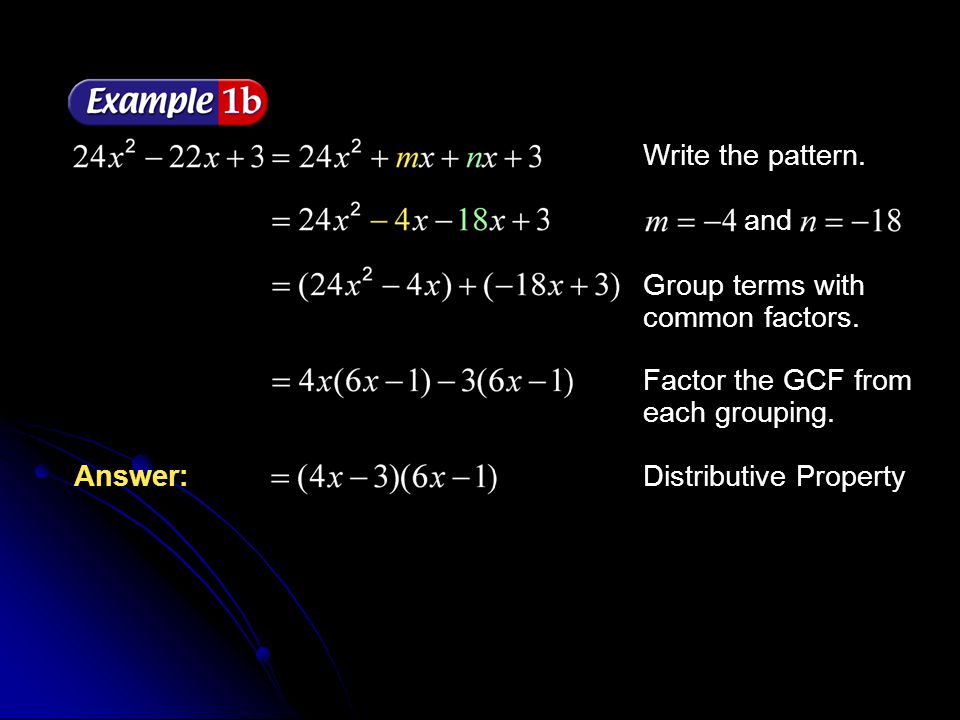 Example 1b

$24x^2 - 22x + 3 = 24x^2 + mx + nx + 3$ Write the pattern.

$= 24x^2 - 4x - 18x + 3$ $m = -4$ and $n = -18$

$= (24x^2 - 4x) + (-18x + 3)$ Group terms with common factors.

$= 4x(6x - 1) - 3(6x - 1)$ Factor the GCF from each grouping.

Answer: $= (4x - 3)(6x - 1)$ Distributive Property